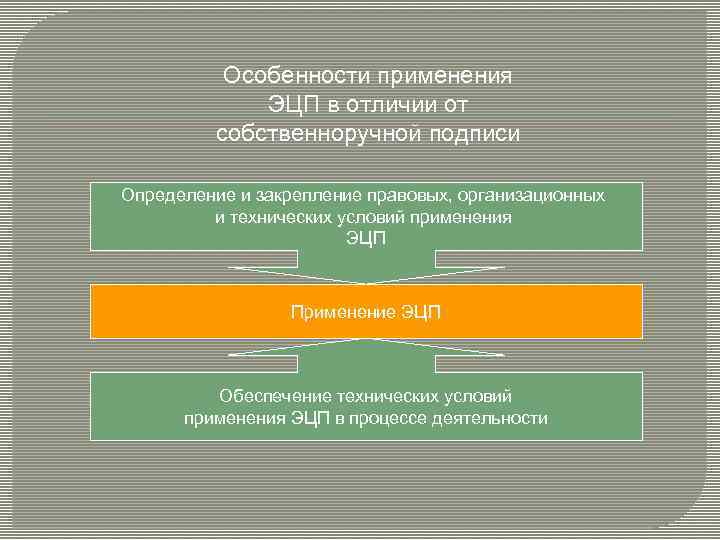 Особенности применения ЭЦП в отличии от собственноручной подписи

Определение и закрепление правовых, организационных и технических условий применения ЭЦП

Применение ЭЦП

Обеспечение технических условий применения ЭЦП в процессе деятельности